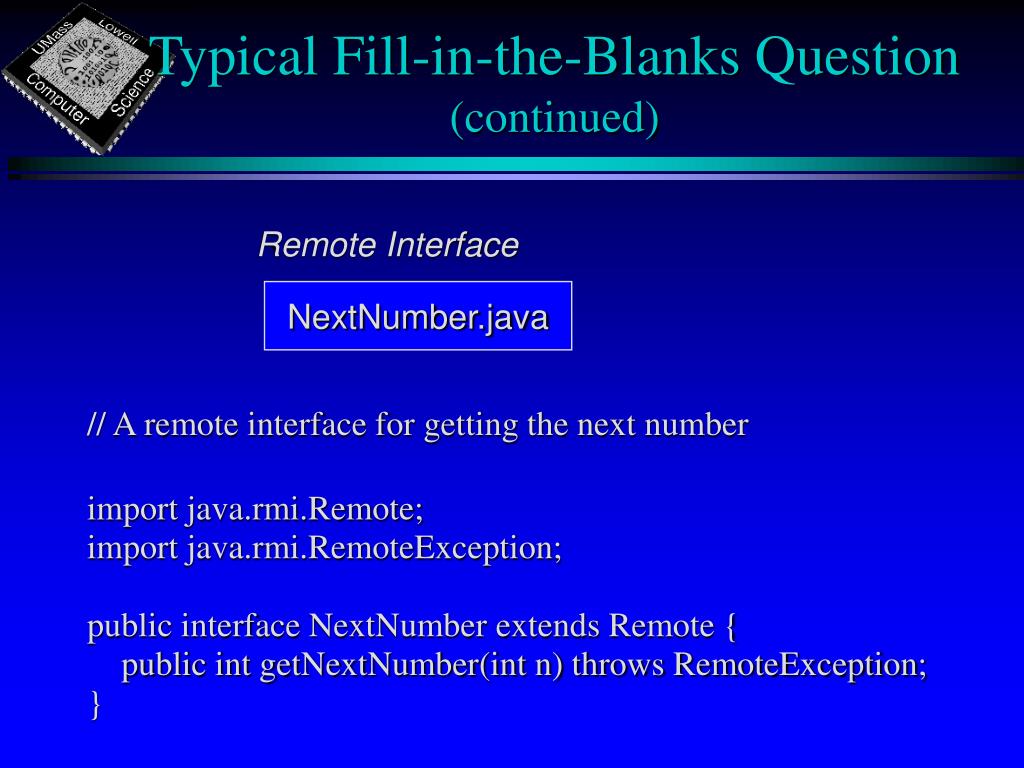 UMass Lowell Computer Science

Typical Fill-in-the-Blanks Question
(continued)

Remote Interface

NextNumber.java

// A remote interface for getting the next number

import java.rmi.Remote;
import java.rmi.RemoteException;

public interface NextNumber extends Remote {
public int getNextNumber(int n) throws RemoteException;
}